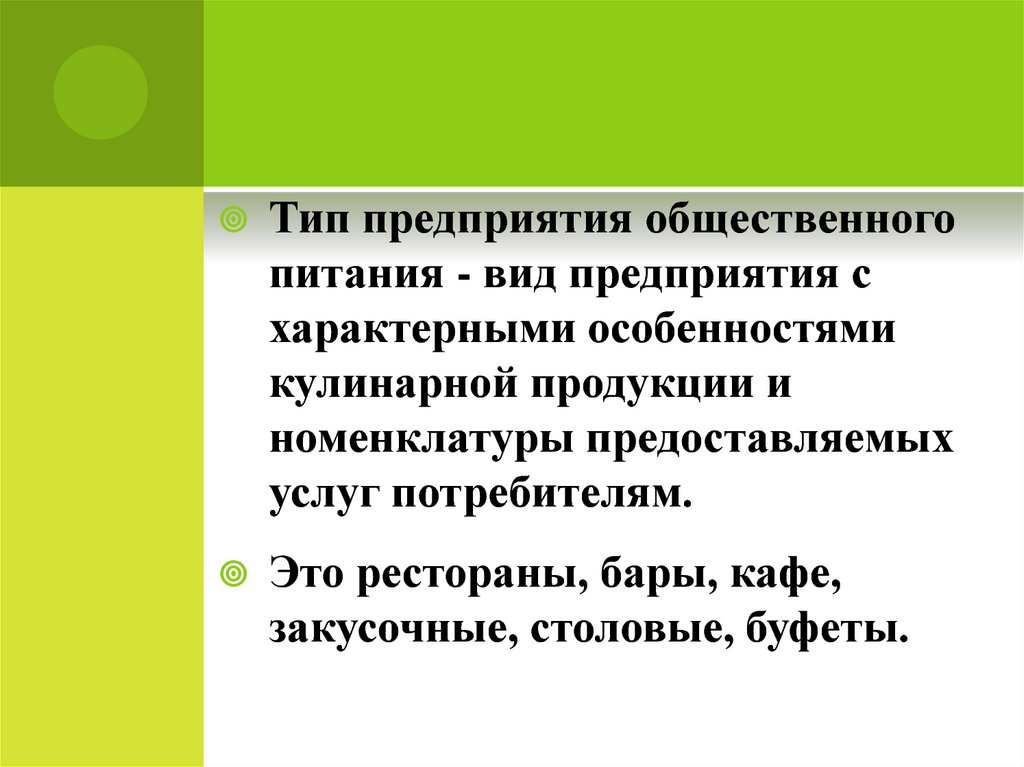 Тип предприятия общественного питания - вид предприятия с характерными особенностями кулинарной продукции и номенклатуры предоставляемых услуг потребителям.

Это рестораны, бары, кафе, закусочные, столовые, буфеты.